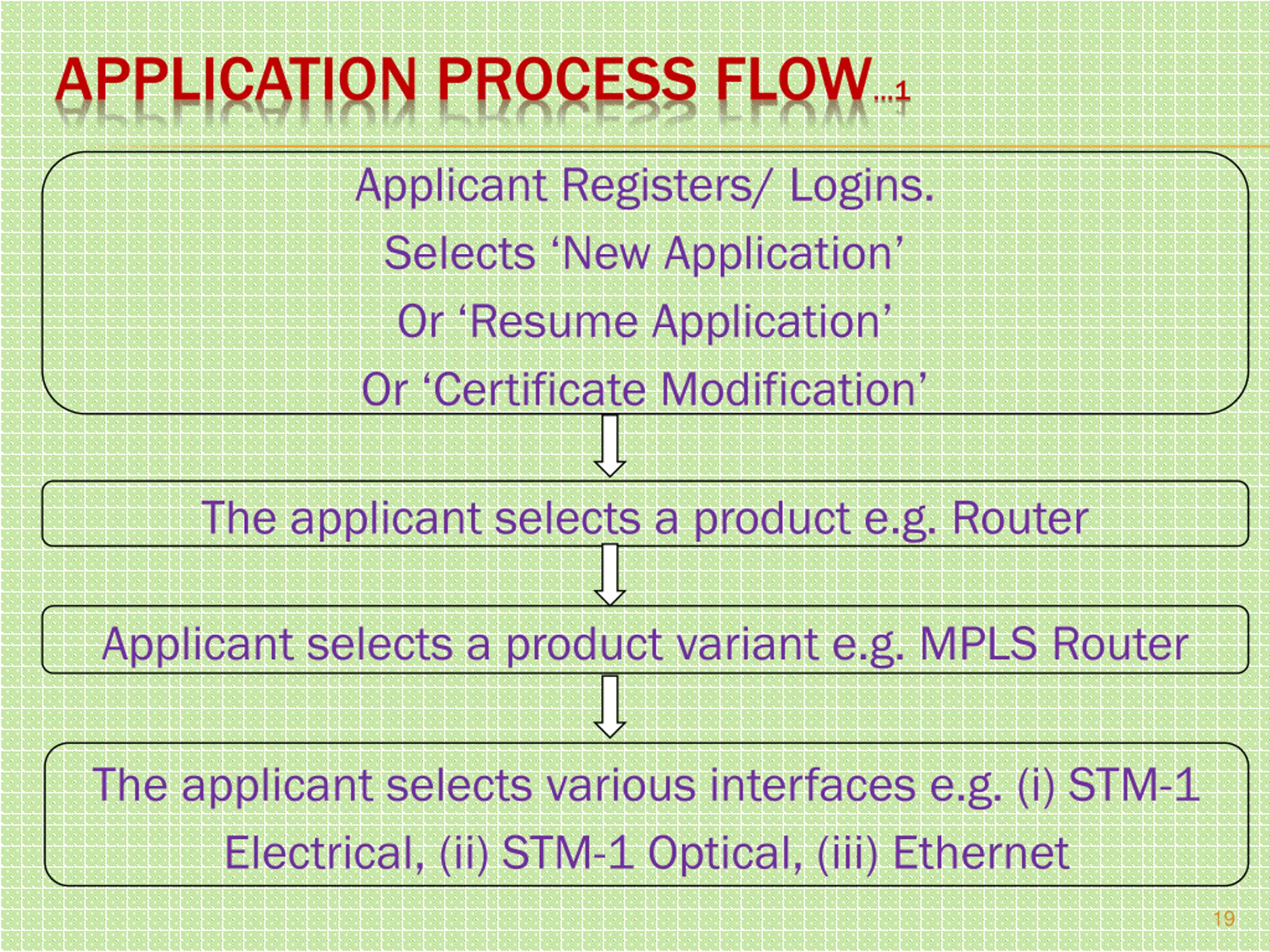 APPLICATION PROCESS FLOW…1

Applicant Registers/ Logins.
Selects ‘New Application’
Or ‘Resume Application’
Or ‘Certificate Modification’

The applicant selects a product e.g. Router

Applicant selects a product variant e.g. MPLS Router

The applicant selects various interfaces e.g. (i) STM-1 Electrical, (ii) STM-1 Optical, (iii) Ethernet

19